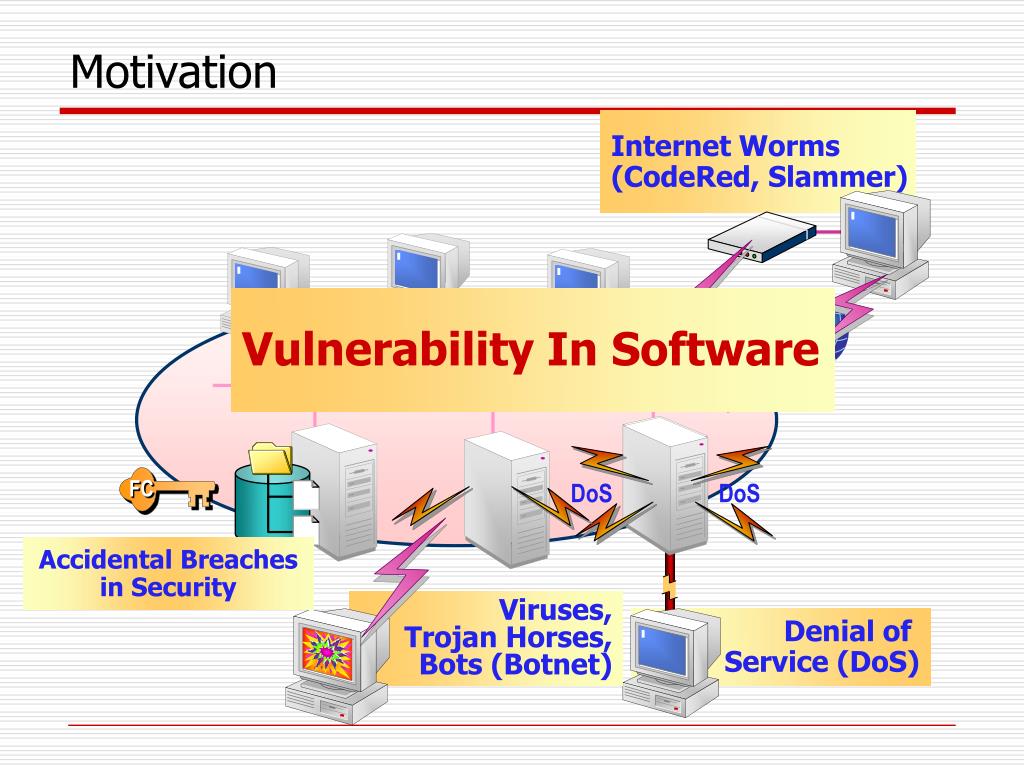 Motivation

Internet Worms (CodeRed, Slammer)

Vulnerability In Software

FC

DoS

DoS

Accidental Breaches in Security

Viruses, Trojan Horses, Bots (Botnet)

Denial of Service (DoS)